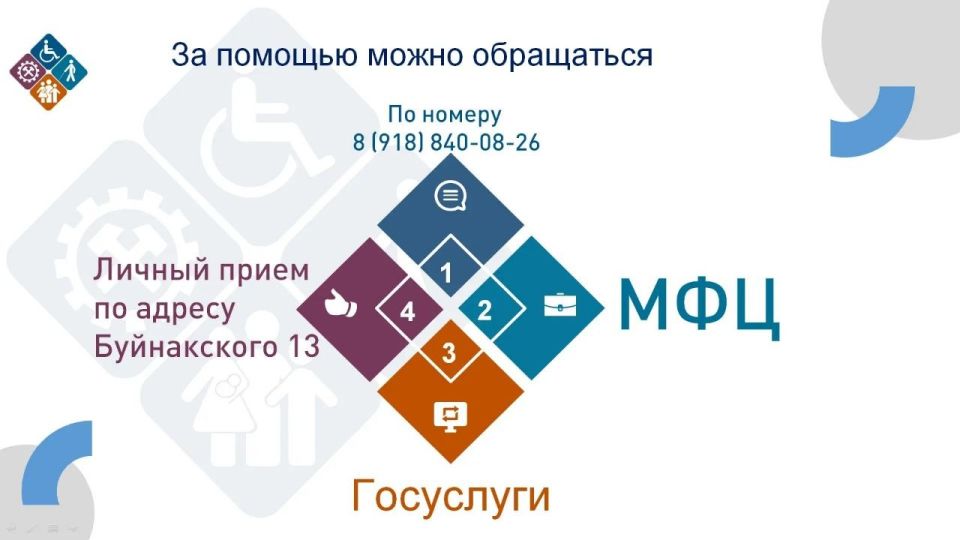 За помощью можно обращаться

По номеру
8 (918) 840-08-26

1

Личный прием по адресу Буйнакского 13

4

2

МФЦ

3

Госуслуги